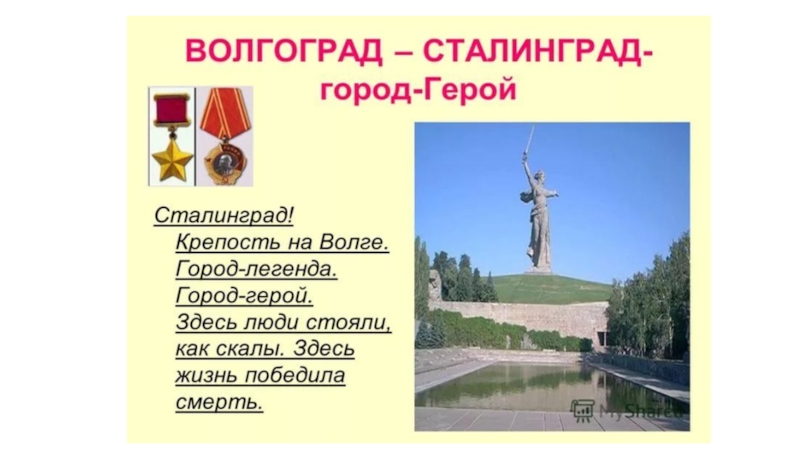 ВОЛГОГРАД – СТАЛИНГРАД-
город-Герой

Сталинград!
Крепость на Волге.
Город-легенда.
Город-герой.
Здесь люди стояли, как скалы. Здесь жизнь победила смерть.

MyShared